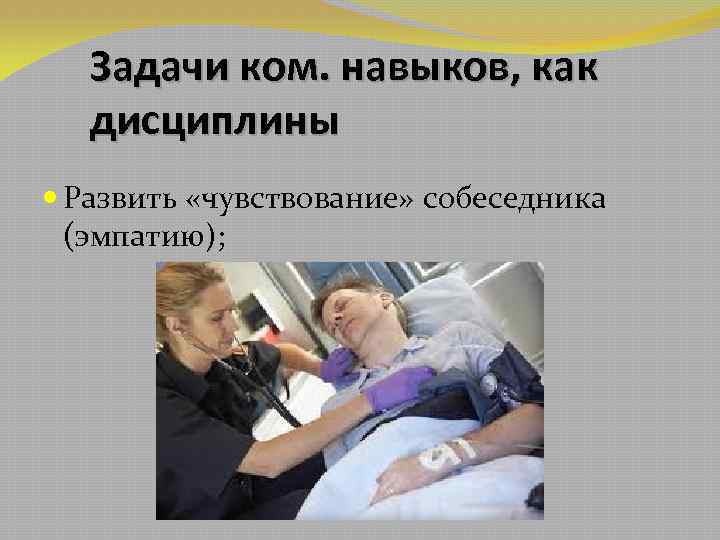 Задачи ком. навыков, как дисциплины

Развить «чувствование» собеседника (эмпатию);